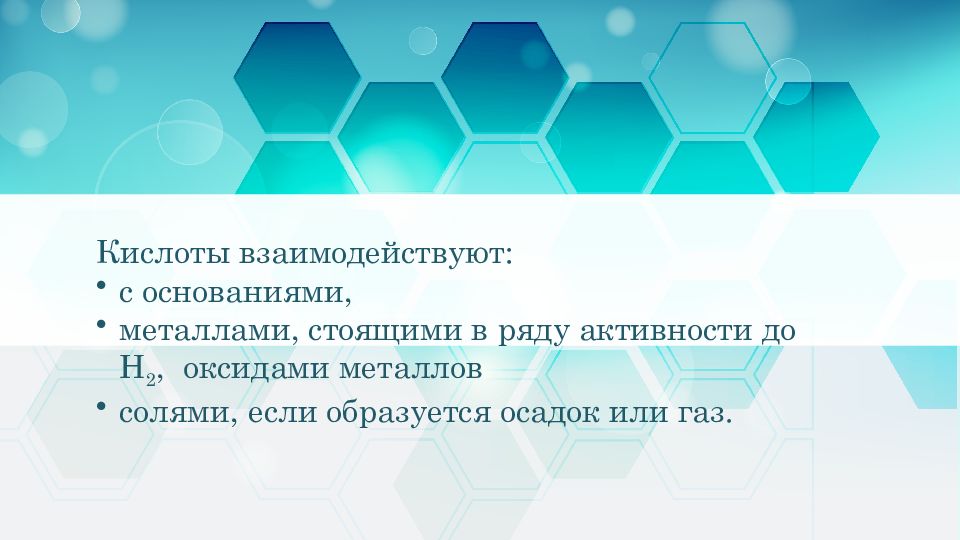 Кислоты взаимодействуют:

• с основаниями,

• металлами, стоящими в ряду активности до $H_2$, оксидами металлов

• солями, если образуется осадок или газ.